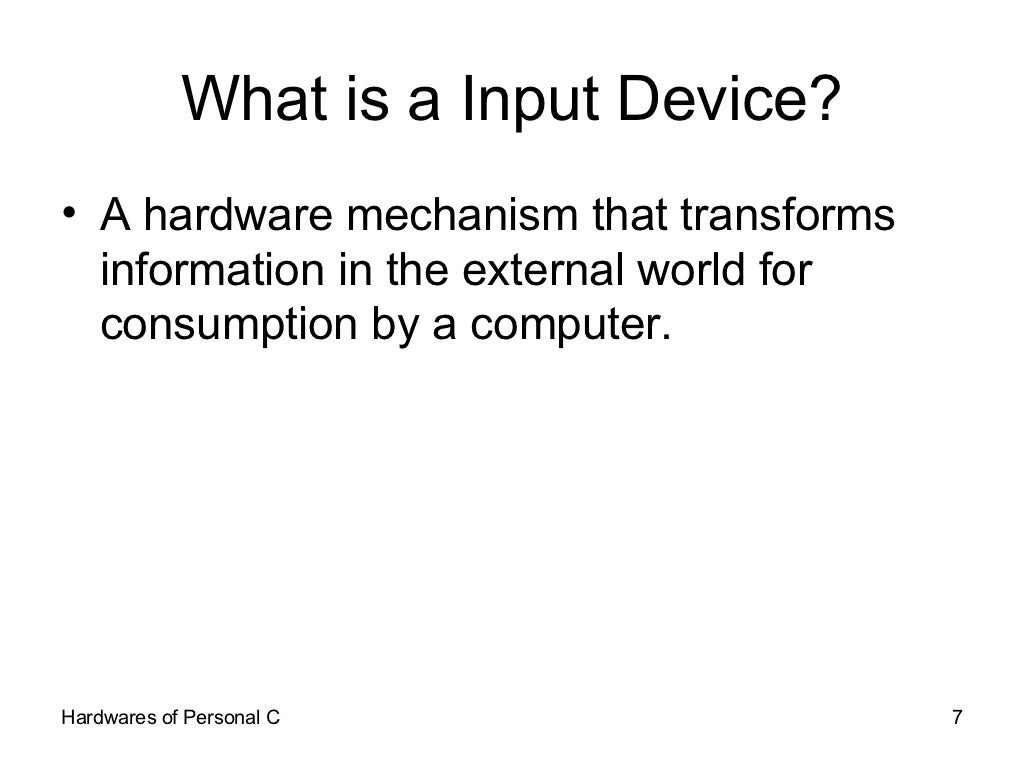 What is a Input Device?

• A hardware mechanism that transforms information in the external world for consumption by a computer.

Hardwares of Personal C

7